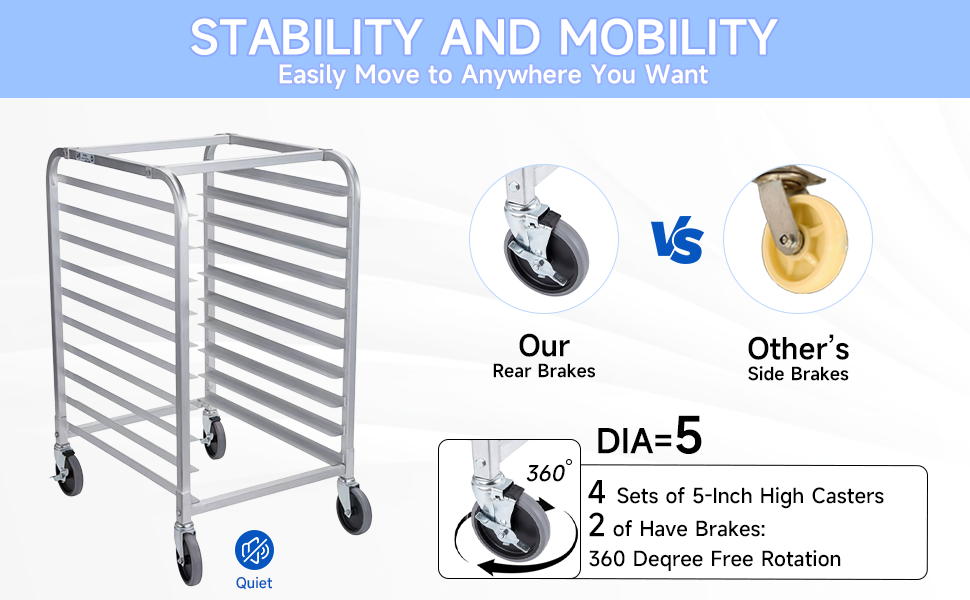 STABILITY AND MOBILITY
Easily Move to Anywhere You Want

VS

Our
Rear Brakes

Other's
Side Brakes

DIA=5

360°

4 Sets of 5-Inch High Casters
2 of Have Brakes:
360 Deqree Free Rotation

Quiet